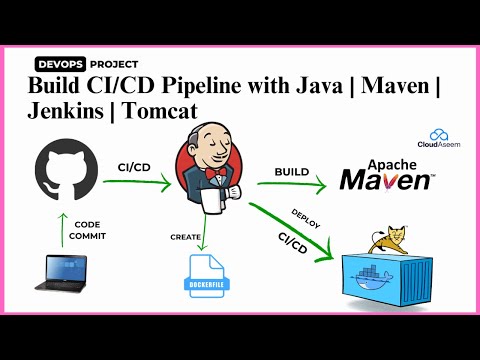 DEVOPS PROJECT

Build CI/CD Pipeline with Java | Maven | Jenkins | Tomcat

CloudAseem

CI/CD

BUILD

Apache Maven™

CODE COMMIT

CREATE

DEPLOY

CI/CD

DOCKERFILE